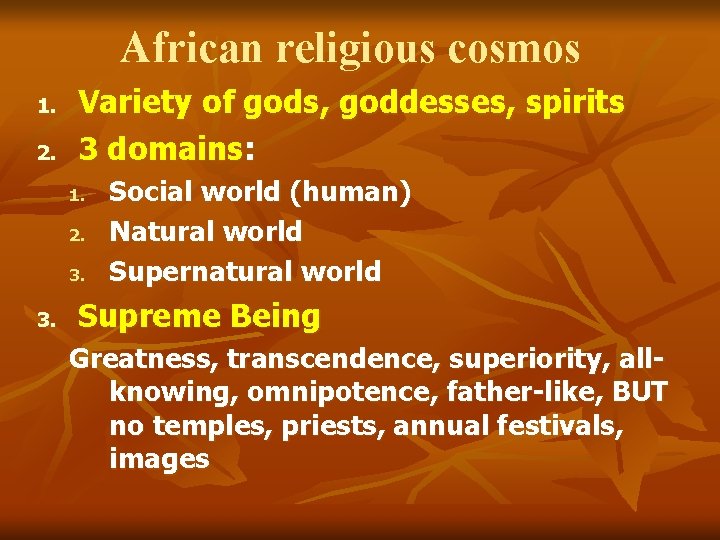 African religious cosmos

1. Variety of gods, goddesses, spirits
2. 3 domains:
   1. Social world (human)
   2. Natural world
   3. Supernatural world
3. Supreme Being

Greatness, transcendence, superiority, all-knowing, omnipotence, father-like, BUT no temples, priests, annual festivals, images